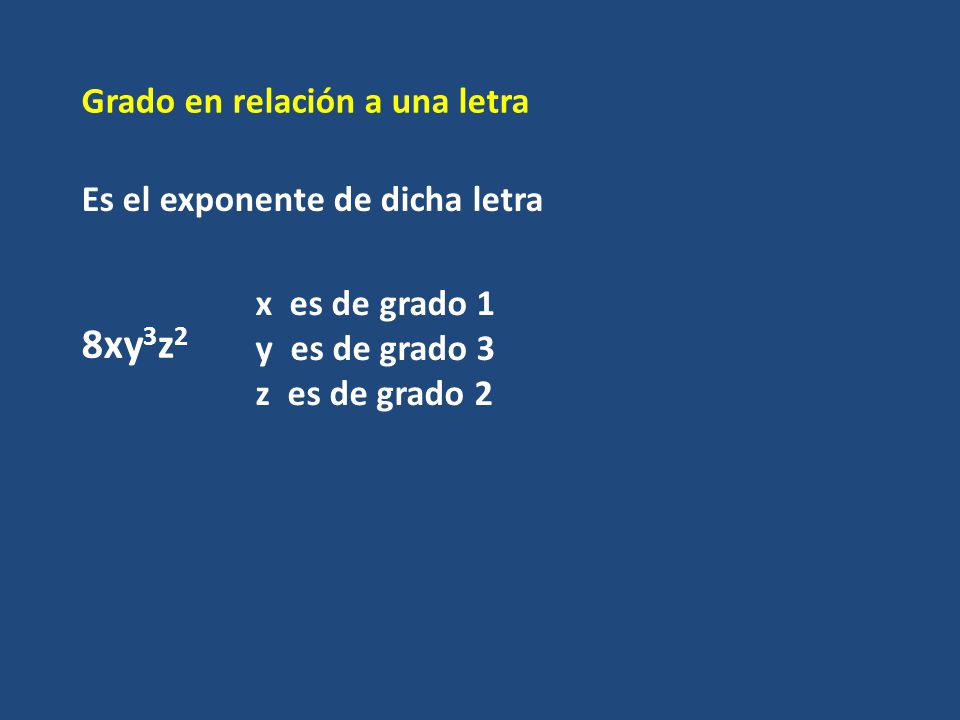 Grado en relación a una letra

Es el exponente de dicha letra

$8xy^3z^2$

x es de grado 1
y es de grado 3
z es de grado 2